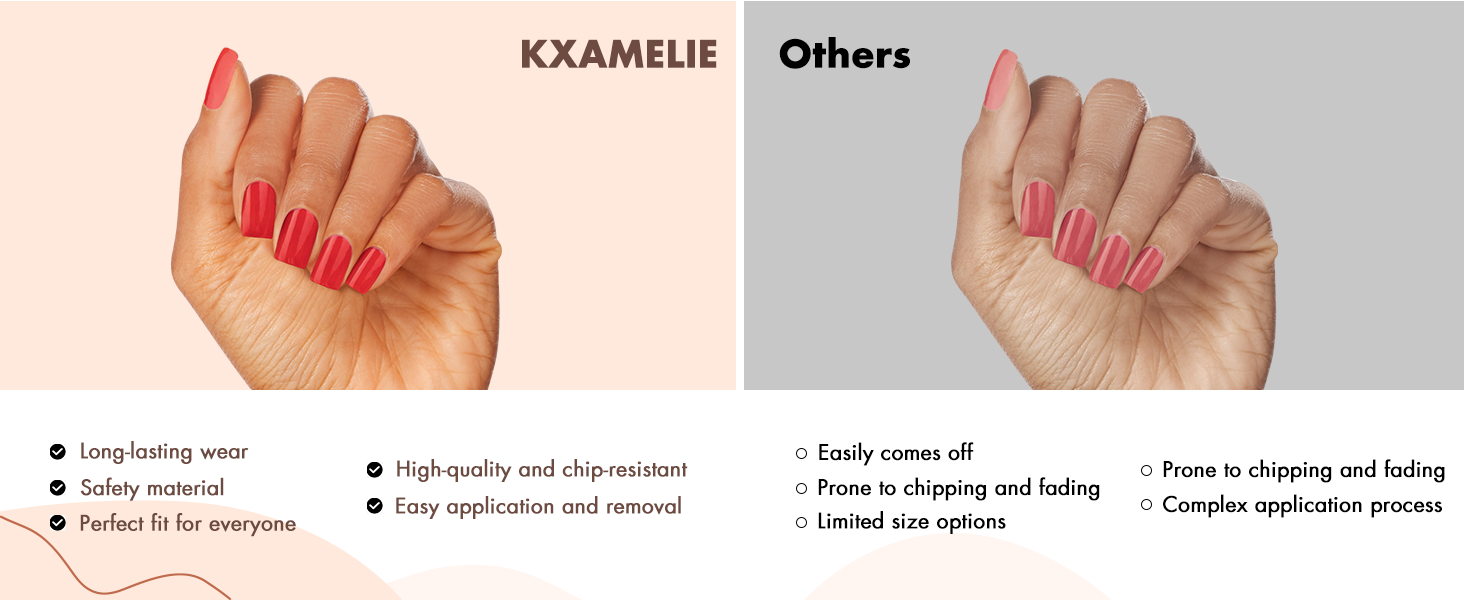 KXAMELIE

Long-lasting wear
Safety material
Perfect fit for everyone

High-quality and chip-resistant
Easy application and removal

Others

Easily comes off
Prone to chipping and fading
Limited size options

Prone to chipping and fading
Complex application process